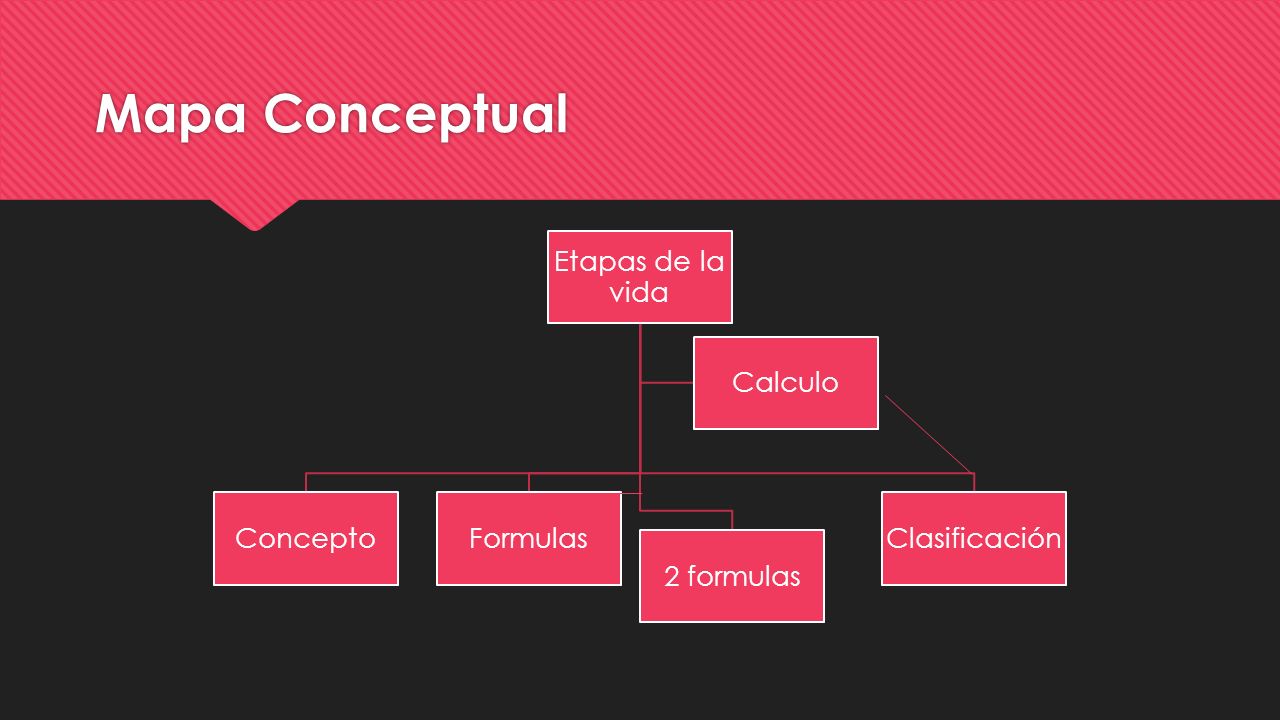 Mapa Conceptual

Etapas de la vida

Calculo

Concepto

Formulas

2 formulas

Clasificación